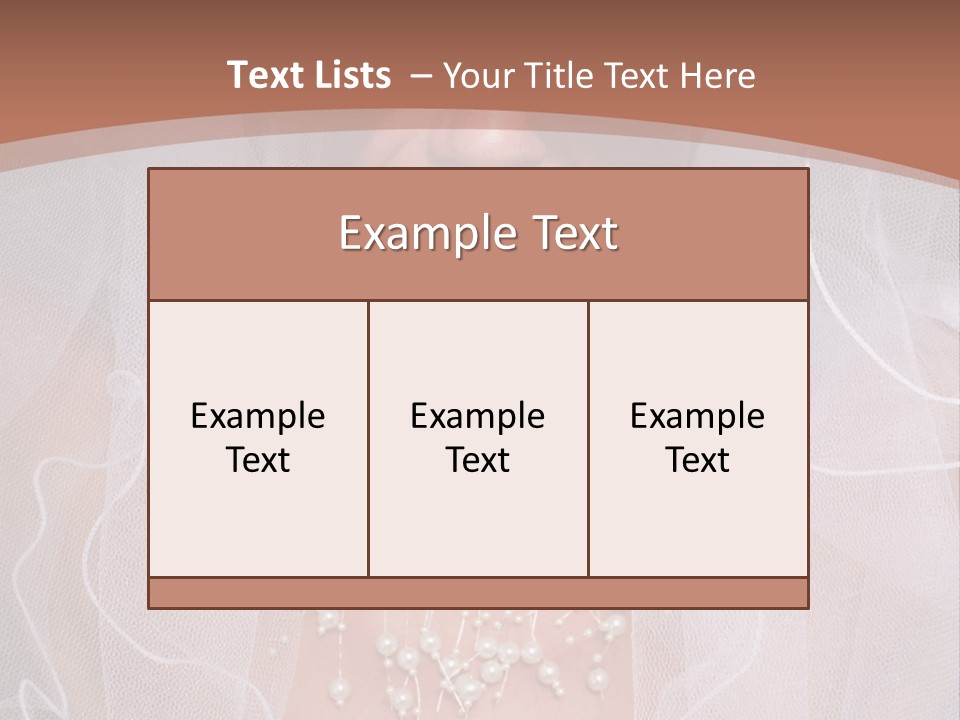 Text Lists – Your Title Text Here

Example Text

Example Text

Example Text

Example Text